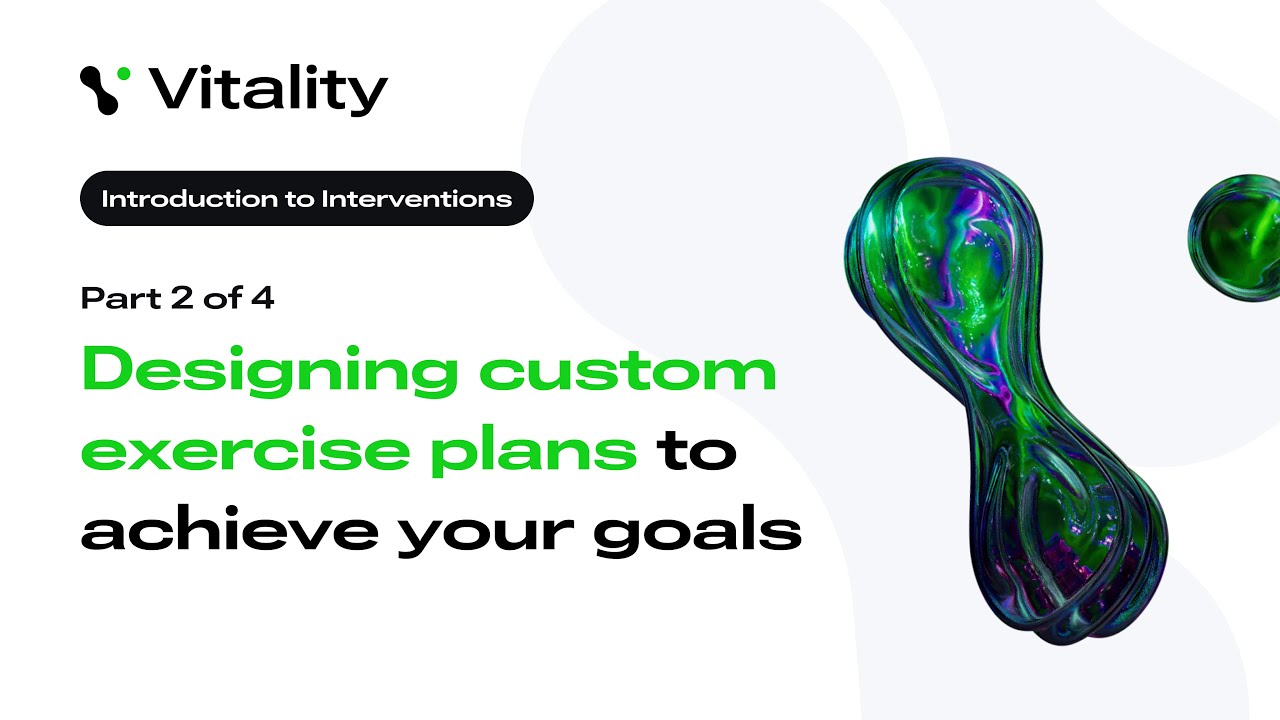 Vitality

Introduction to Interventions

Part 2 of 4

Designing custom exercise plans to achieve your goals